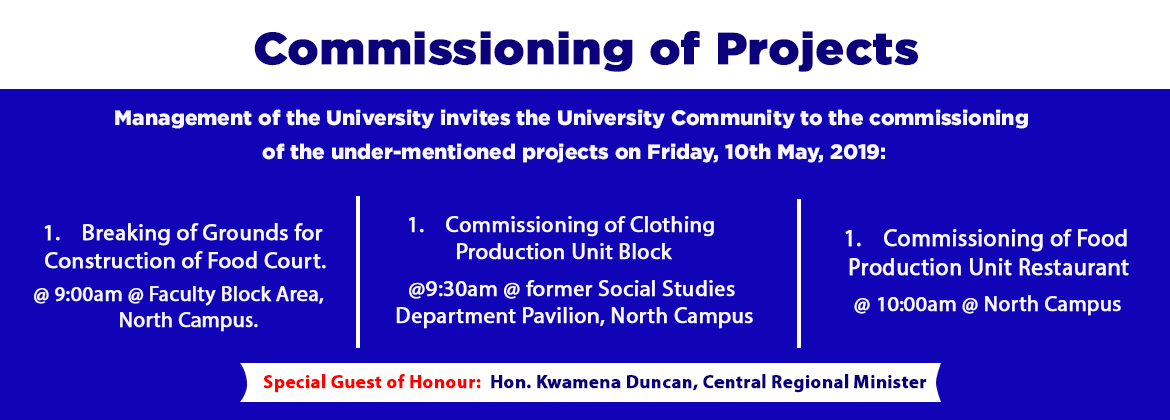 Commissioning of Projects

Management of the University invites the University Community to the commissioning of the under-mentioned projects on Friday, 10th May, 2019:

1. Breaking of Grounds for Construction of Food Court.

@ 9:00am @ Faculty Block Area, North Campus.

1. Commissioning of Clothing Production Unit Block

@9:30am @ former Social Studies Department Pavilion, North Campus

1. Commissioning of Food Production Unit Restaurant

@ 10:00am @ North Campus

Special Guest of Honour: Hon. Kwamena Duncan, Central Regional Minister